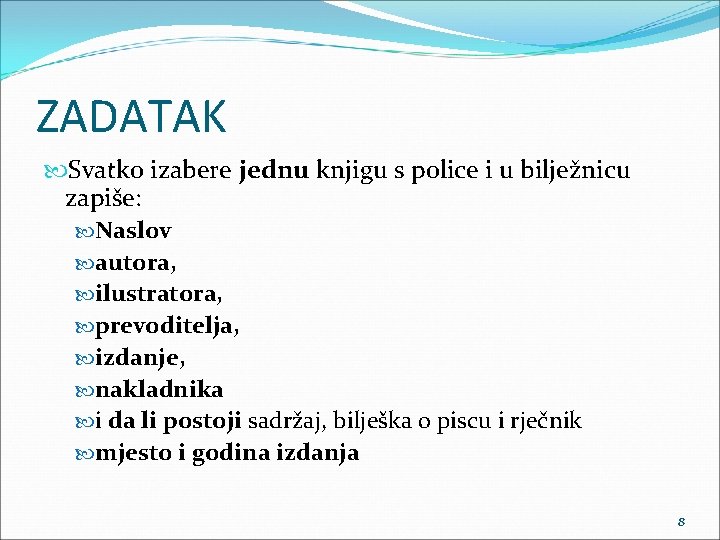 ZADATAK

Svatko izabere jednu knjigu s police i u bilježnicu zapiše:

Naslov

autora,

ilustratora,

prevoditelja,

izdanje,

nakladnika

i da li postoji sadržaj, bilješka o piscu i rječnik

mjesto i godina izdanja

8